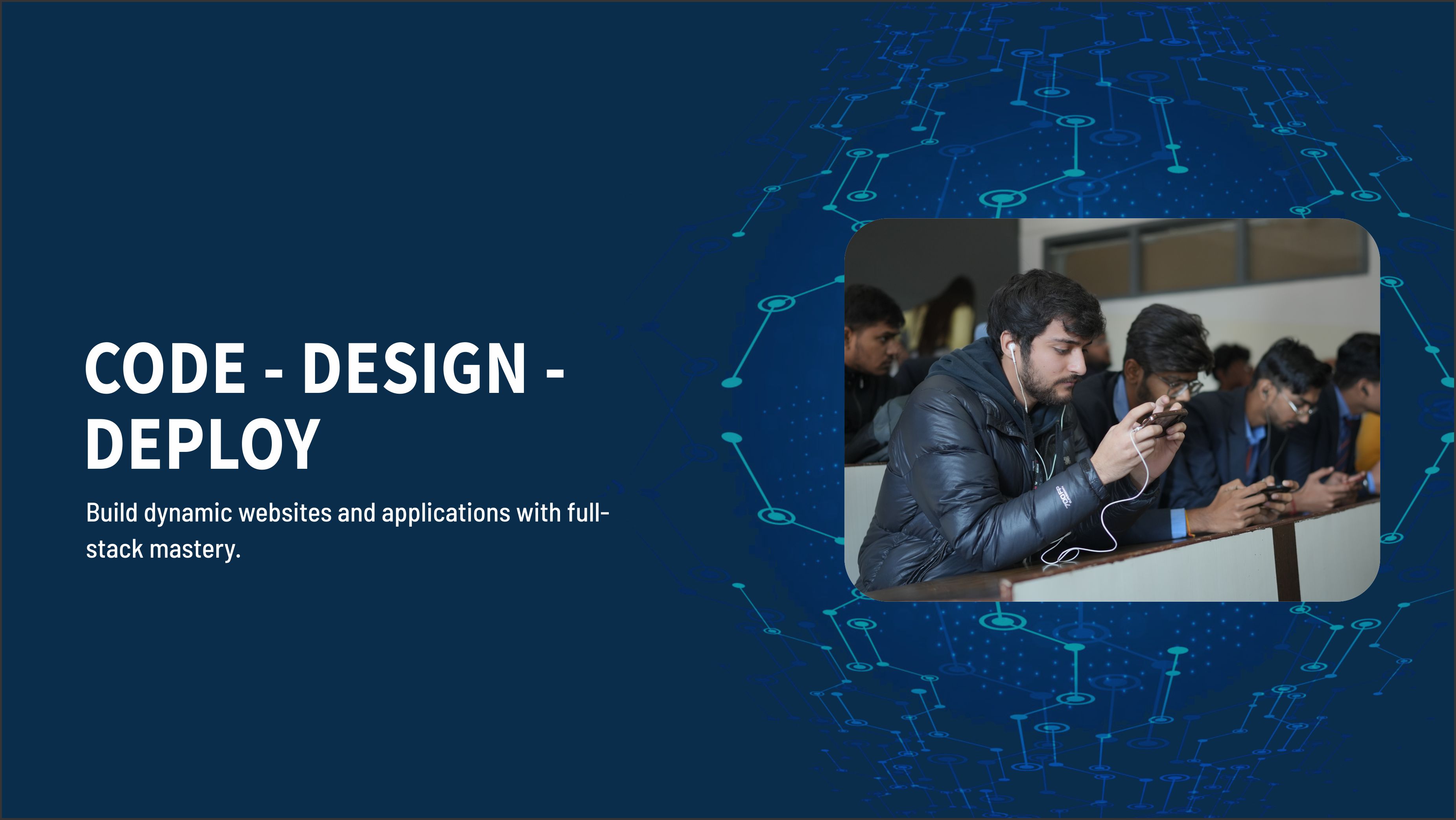 CODE - DESIGN - DEPLOY

Build dynamic websites and applications with full-stack mastery.